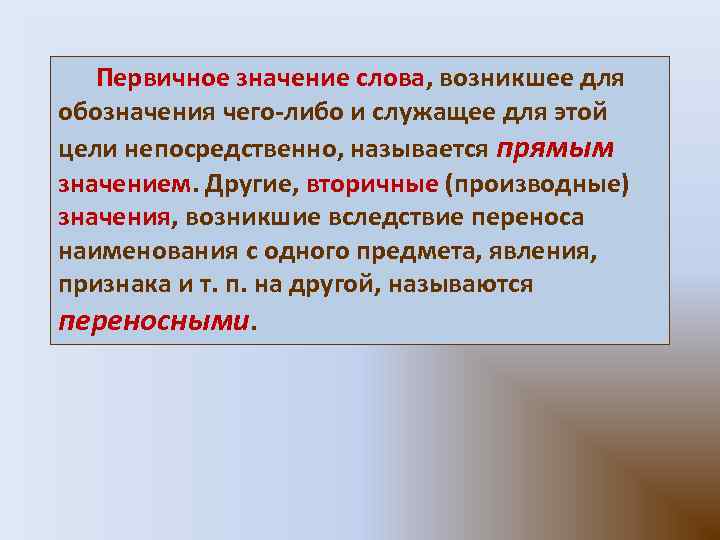 Первичное значение слова, возникшее для обозначения чего-либо и служащее для этой цели непосредственно, называется прямым значением. Другие, вторичные (производные) значения, возникшие вследствие переноса наименования с одного предмета, явления, признака и т. п. на другой, называются переносными.